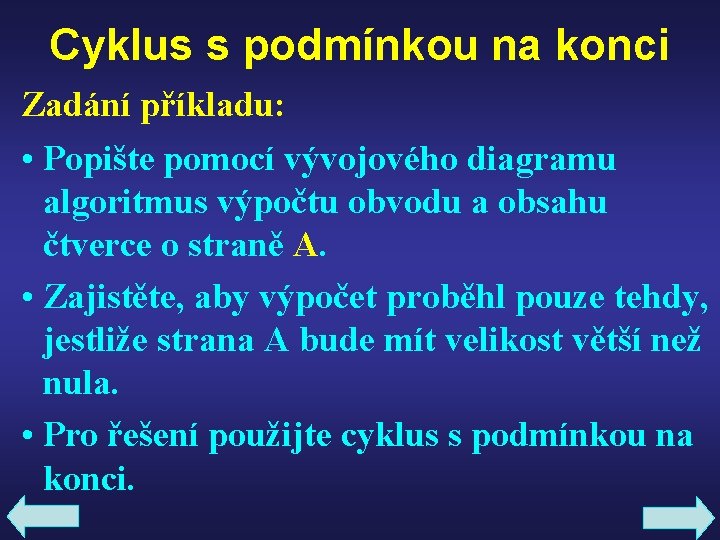 Cyklus s podmínkou na konci

Zadání příkladu:

• Popište pomocí vývojového diagramu algoritmus výpočtu obvodu a obsahu čtverce o straně A.

• Zajistěte, aby výpočet proběhl pouze tehdy, jestliže strana A bude mít velikost větší než nula.

• Pro řešení použijte cyklus s podmínkou na konci.